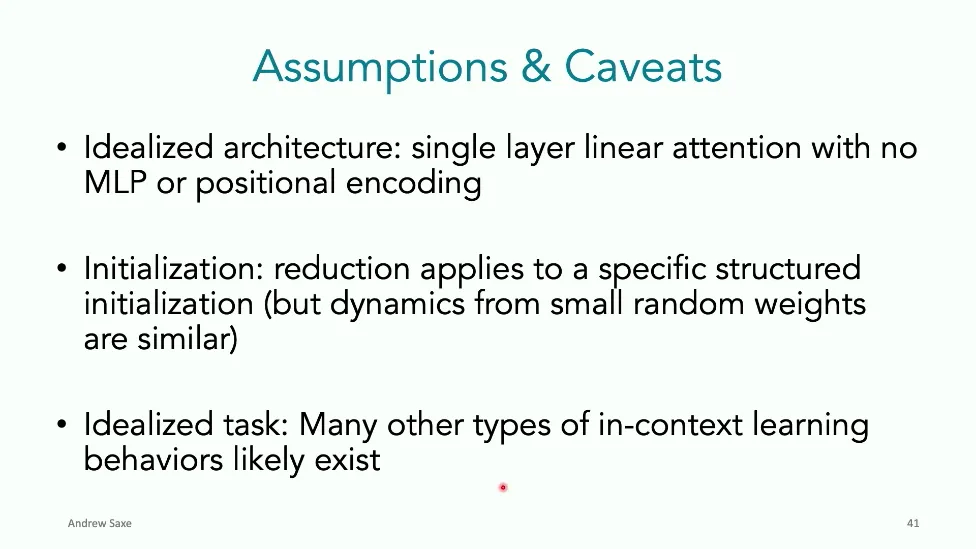 Assumptions & Caveats

• Idealized architecture: single layer linear attention with no MLP or positional encoding

• Initialization: reduction applies to a specific structured initialization (but dynamics from small random weights are similar)

• Idealized task: Many other types of in-context learning behaviors likely exist

Andrew Saxe

41